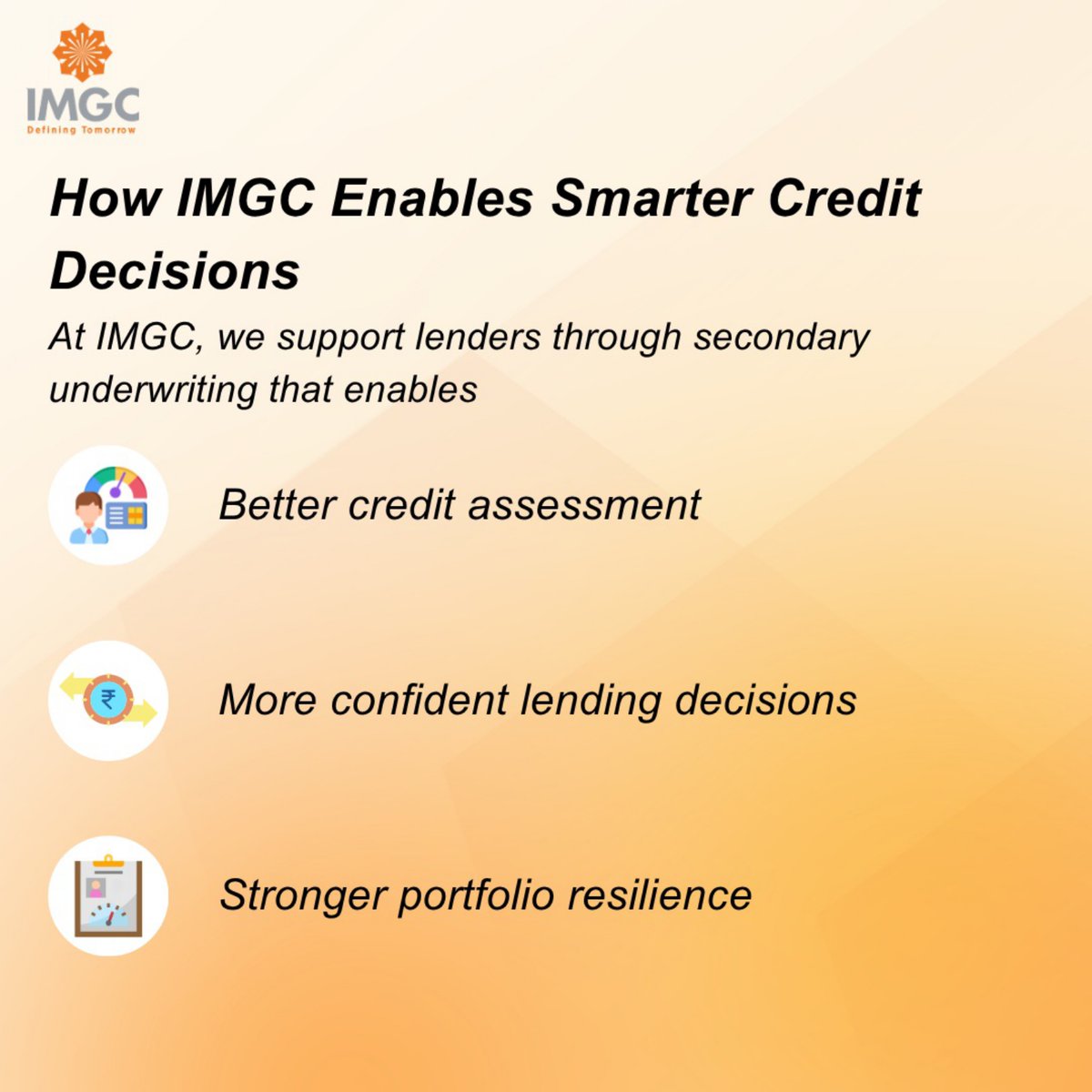 IMGC
Defining Tomorrow

How IMGC Enables Smarter Credit Decisions

At IMGC, we support lenders through secondary underwriting that enables

Better credit assessment

₹

More confident lending decisions

Stronger portfolio resilience